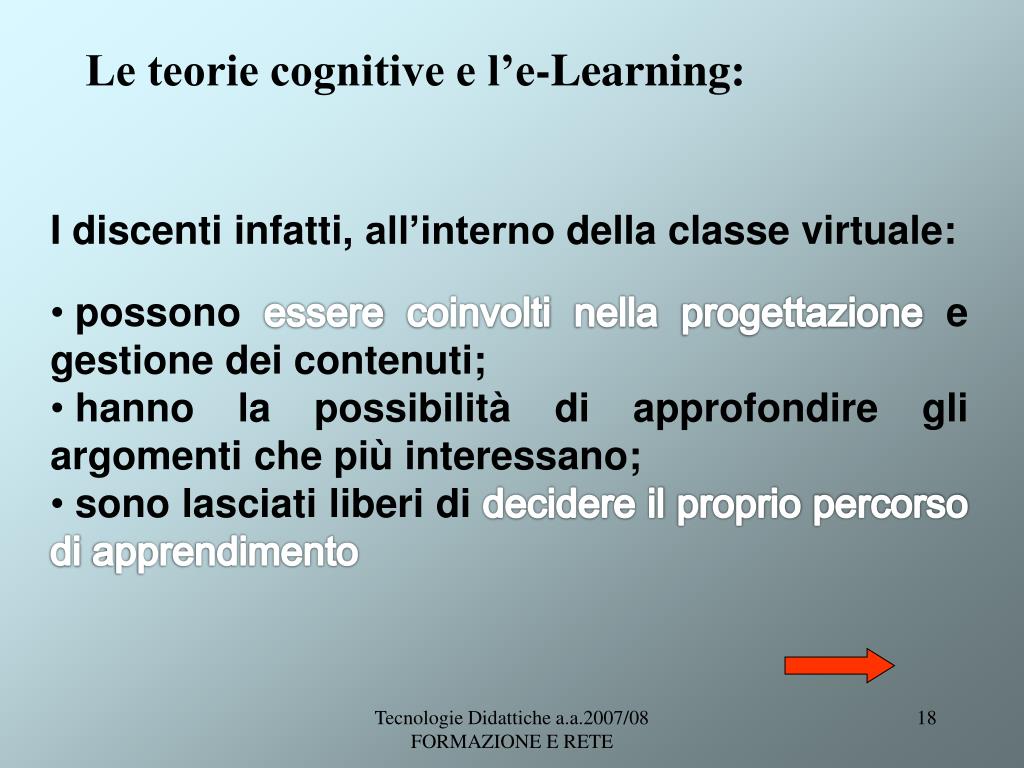 Le teorie cognitive e l’e-Learning:

I discenti infatti, all’interno della classe virtuale:

• possono essere coinvolti nella progettazione e gestione dei contenuti;
• hanno la possibilità di approfondire gli argomenti che più interessano;
• sono lasciati liberi di decidere il proprio percorso di apprendimento

Tecnologie Didattiche a.a.2007/08
FORMAZIONE E RETE

18